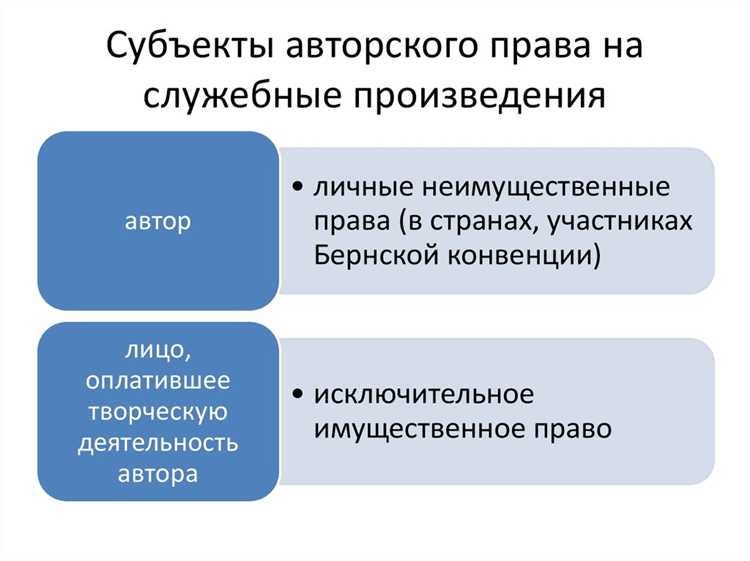 Субъекты авторского права на служебные произведения

автор

• личные неимущественные права (в странах, участниках Бернской конвенции)

лицо, оплатившее творческую деятельность автора

• исключительное имущественное право